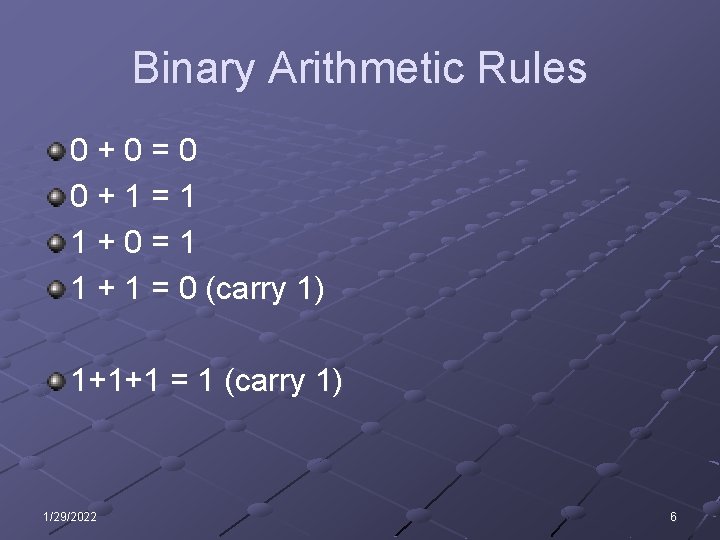 Binary Arithmetic Rules

- $0 + 0 = 0$
- $0 + 1 = 1$
- $1 + 0 = 1$
- $1 + 1 = 0$ (carry 1)

- $1+1+1 = 1$ (carry 1)

1/29/2022

6